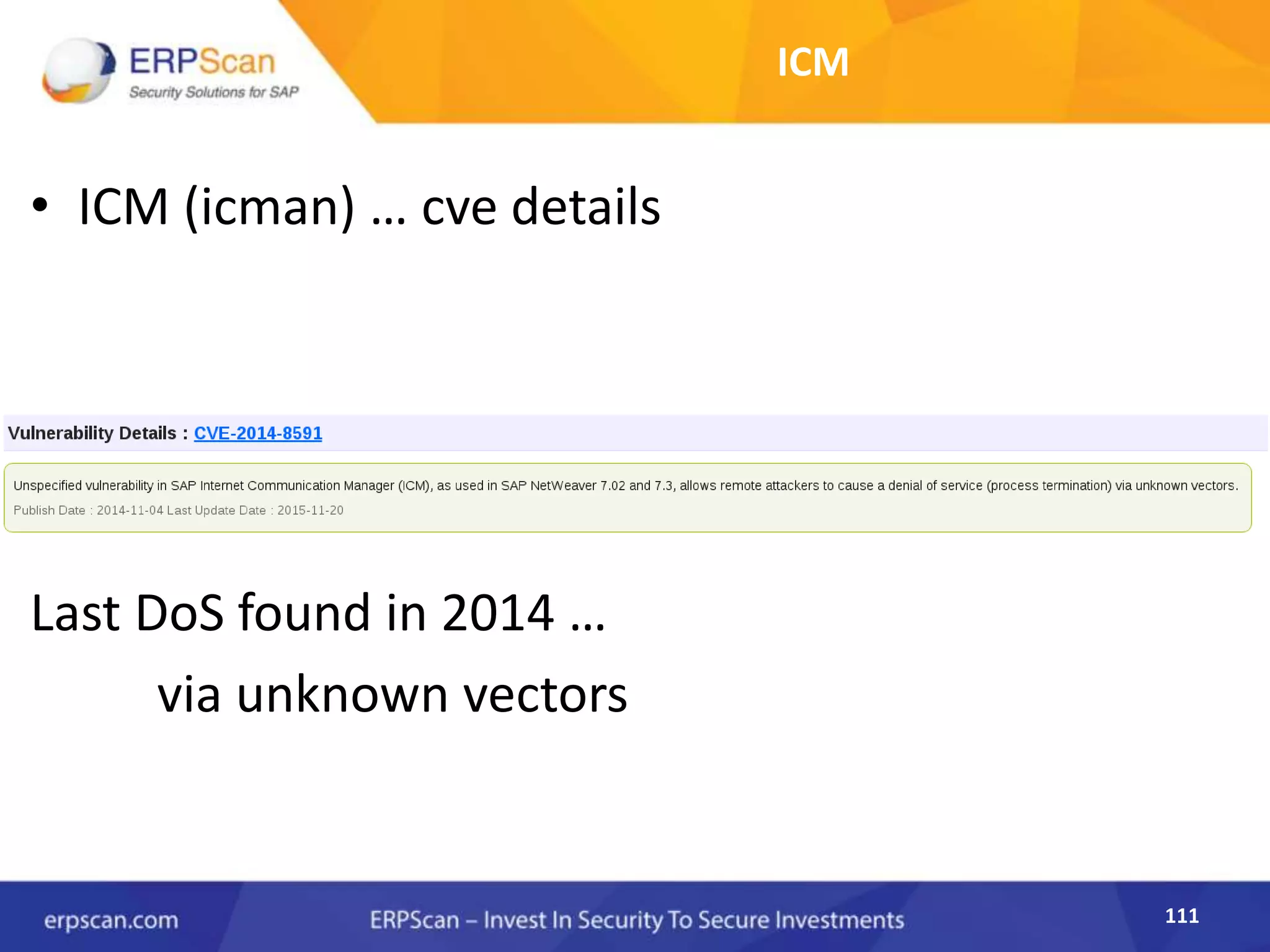 ERPScan
Security Solutions for SAP

ICM

• ICM (icman) … cve details

Vulnerability Details : CVE-2014-8591

Unspecified vulnerability in SAP Internet Communication Manager (ICM), as used in SAP NetWeaver 7.02 and 7.3, allows remote attackers to cause a denial of service (process termination) via unknown vectors.
Publish Date : 2014-11-04 Last Update Date : 2015-11-20

Last DoS found in 2014 …
via unknown vectors

erpscan.com
ERPScan – Invest In Security To Secure Investments
111